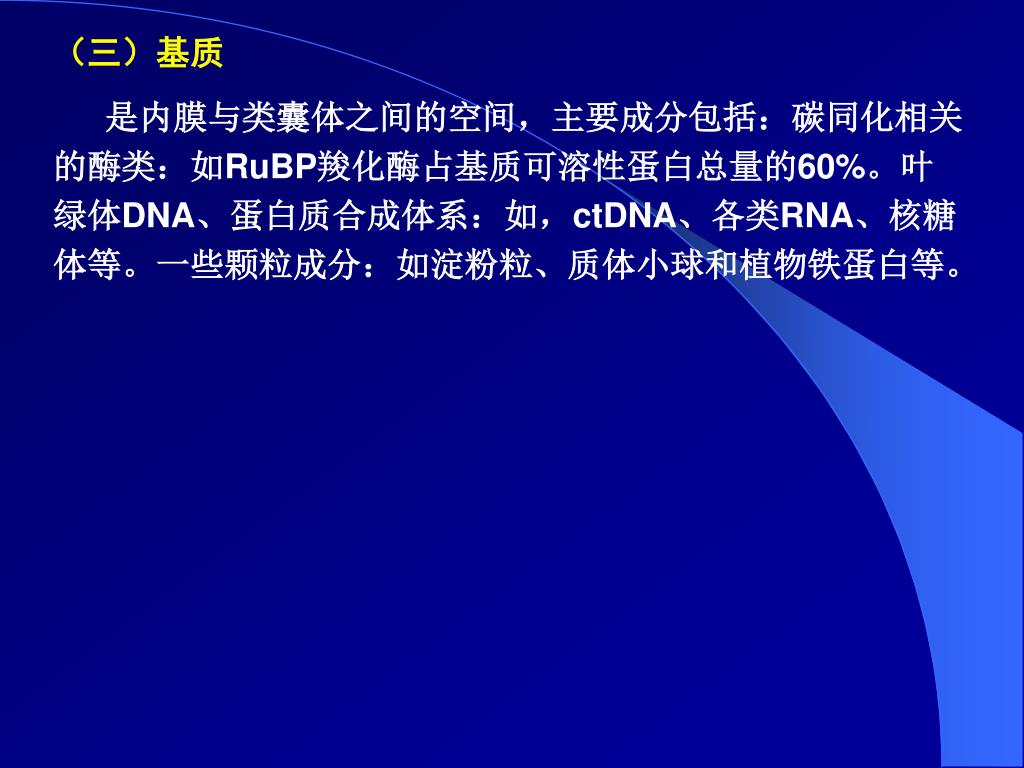 （三）基质

是内膜与类囊体之间的空间，主要成分包括：碳同化相关的酶类：如RuBP羧化酶占基质可溶性蛋白总量的60%。叶绿体DNA、蛋白质合成体系：如，ctDNA、各类RNA、核糖体等。一些颗粒成分：如淀粉粒、质体小球和植物铁蛋白等。